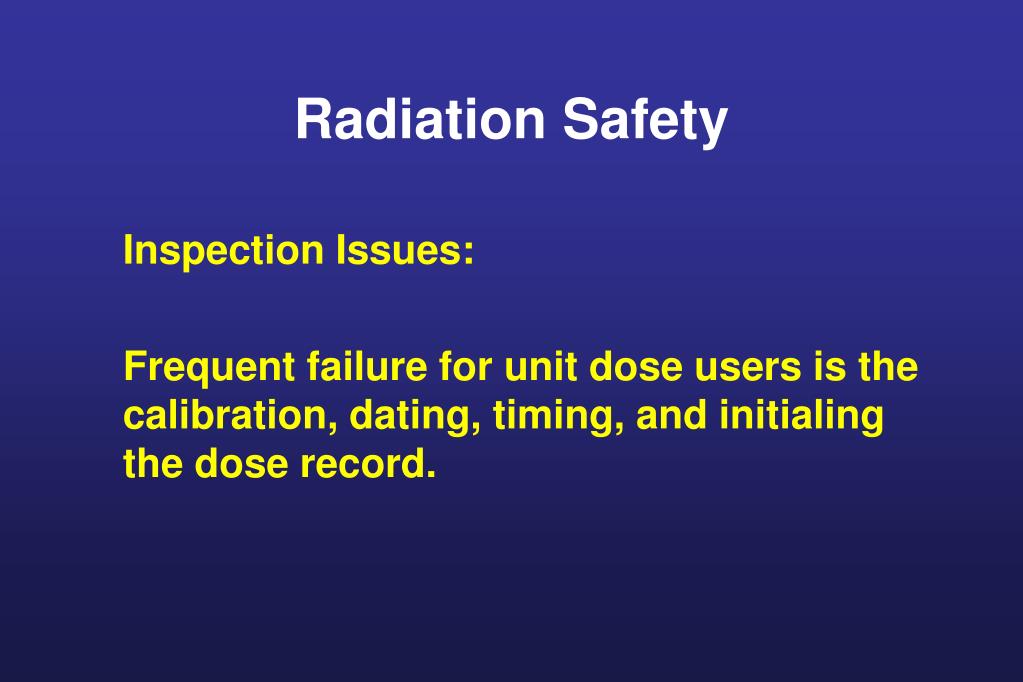 Radiation Safety

Inspection Issues:

Frequent failure for unit dose users is the calibration, dating, timing, and initialing the dose record.